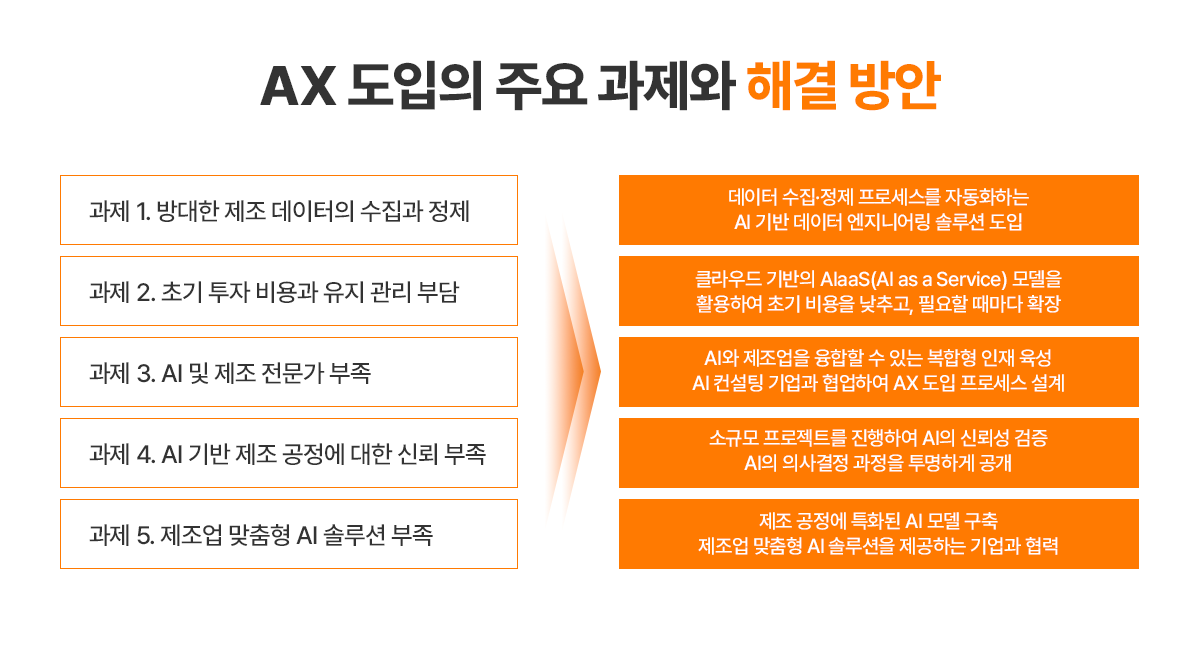 AX 도입의 주요 과제와 해결 방안

과제 1. 방대한 제조 데이터의 수집과 정제

과제 2. 초기 투자 비용과 유지 관리 부담

과제 3. AI 및 제조 전문가 부족

과제 4. AI 기반 제조 공정에 대한 신뢰 부족

과제 5. 제조업 맞춤형 AI 솔루션 부족

데이터 수집·정제 프로세스를 자동화하는 AI 기반 데이터 엔지니어링 솔루션 도입

클라우드 기반의 AIaaS(AI as a Service) 모델을 활용하여 초기 비용을 낮추고, 필요할 때마다 확장

AI와 제조업을 융합할 수 있는 복합형 인재 육성
AI 컨설팅 기업과 협업하여 AX 도입 프로세스 설계

소규모 프로젝트를 진행하여 AI의 신뢰성 검증
AI의 의사결정 과정을 투명하게 공개

제조 공정에 특화된 AI 모델 구축
제조업 맞춤형 AI 솔루션을 제공하는 기업과 협력